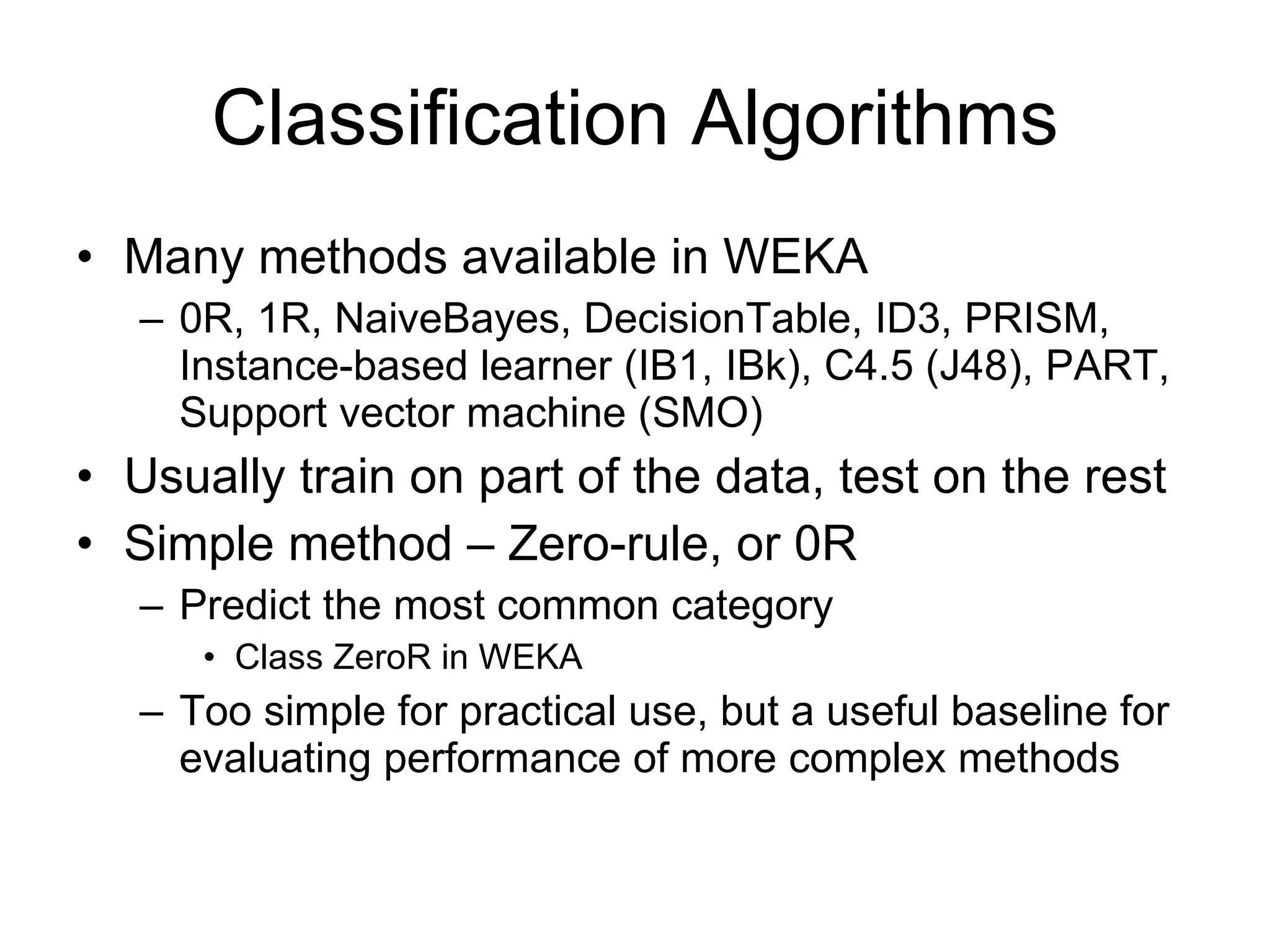 Classification Algorithms

• Many methods available in WEKA
– 0R, 1R, NaiveBayes, DecisionTable, ID3, PRISM, Instance-based learner (IB1, IBk), C4.5 (J48), PART, Support vector machine (SMO)

• Usually train on part of the data, test on the rest

• Simple method – Zero-rule, or 0R
– Predict the most common category
• Class ZeroR in WEKA
– Too simple for practical use, but a useful baseline for evaluating performance of more complex methods